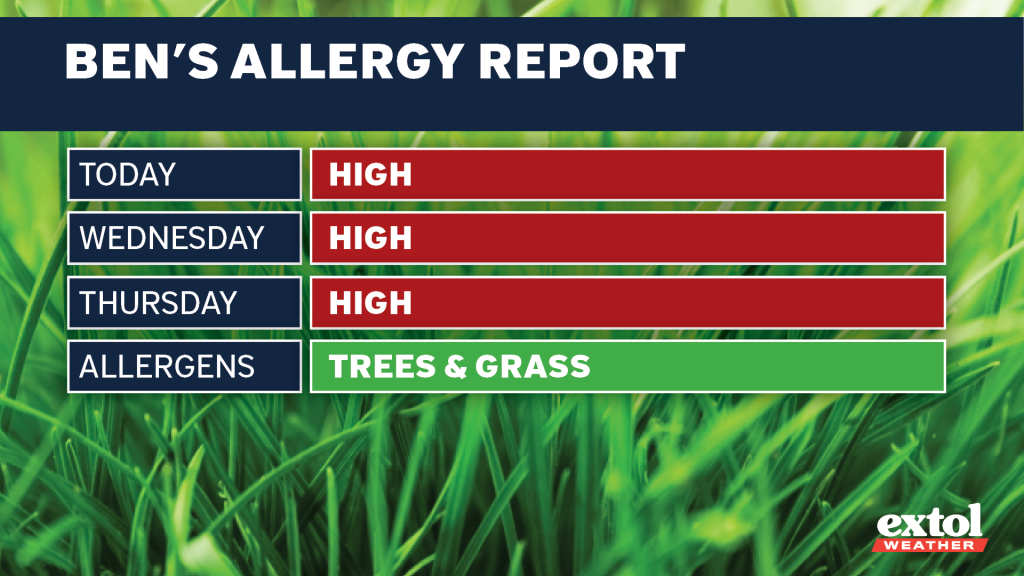 BEN'S ALLERGY REPORT

| TODAY | HIGH |
|---|---|
| WEDNESDAY | HIGH |
| THURSDAY | HIGH |
| ALLERGENS | TREES & GRASS |

extol
WEATHER